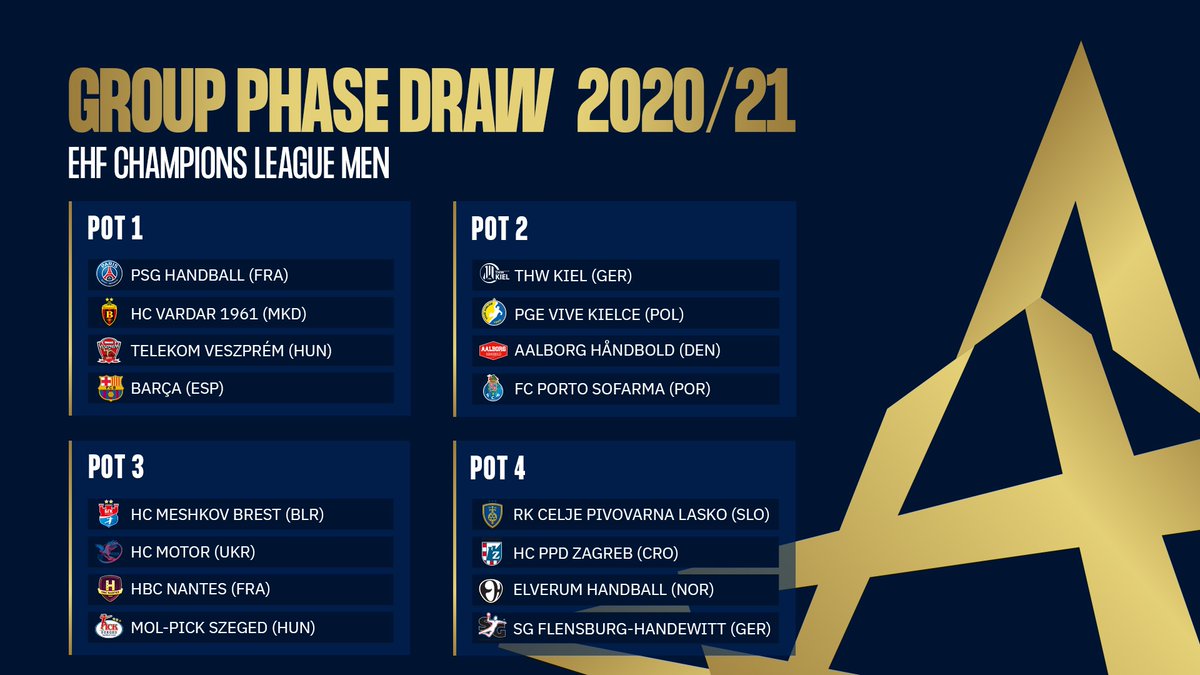 GROUP PHASE DRAW 2020/21

EHF CHAMPIONS LEAGUE MEN

POT 1

PSG HANDBALL (FRA)

HC VARDAR 1961 (MKD)

TELEKOM VESZPRÉM (HUN)

BARÇA (ESP)

POT 2

THW KIEL (GER)

PGE VIVE KIELCE (POL)

AALBORG HÅNDBOLD (DEN)

FC PORTO SOFARMA (POR)

POT 3

HC MESHKOV BREST (BLR)

HC MOTOR (UKR)

HBC NANTES (FRA)

MOL-PICK SZEGED (HUN)

POT 4

RK CELJE PIVOVARNA LASKO (SLO)

HC PPD ZAGREB (CRO)

ELVERUM HANDBALL (NOR)

SG FLENSBURG-HANDEWITT (GER)